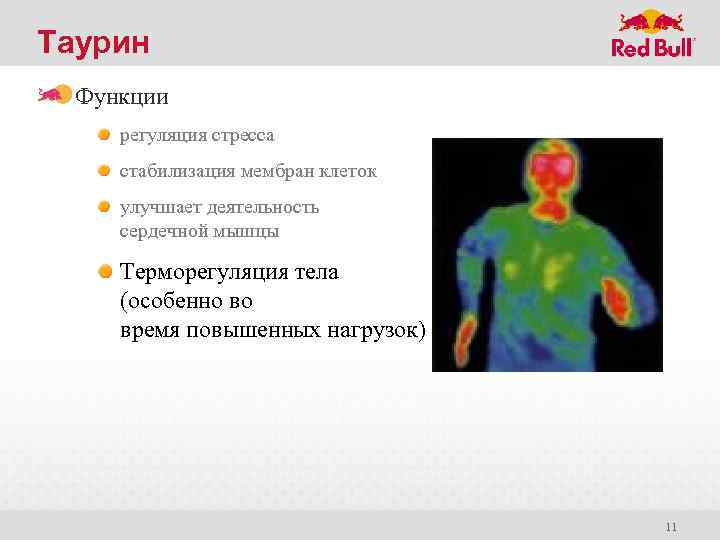 Таурин

Red Bull

Функции

регуляция стресса

стабилизация мембран клеток

улучшает деятельность сердечной мышцы

Терморегуляция тела (особенно во время повышенных нагрузок)

11